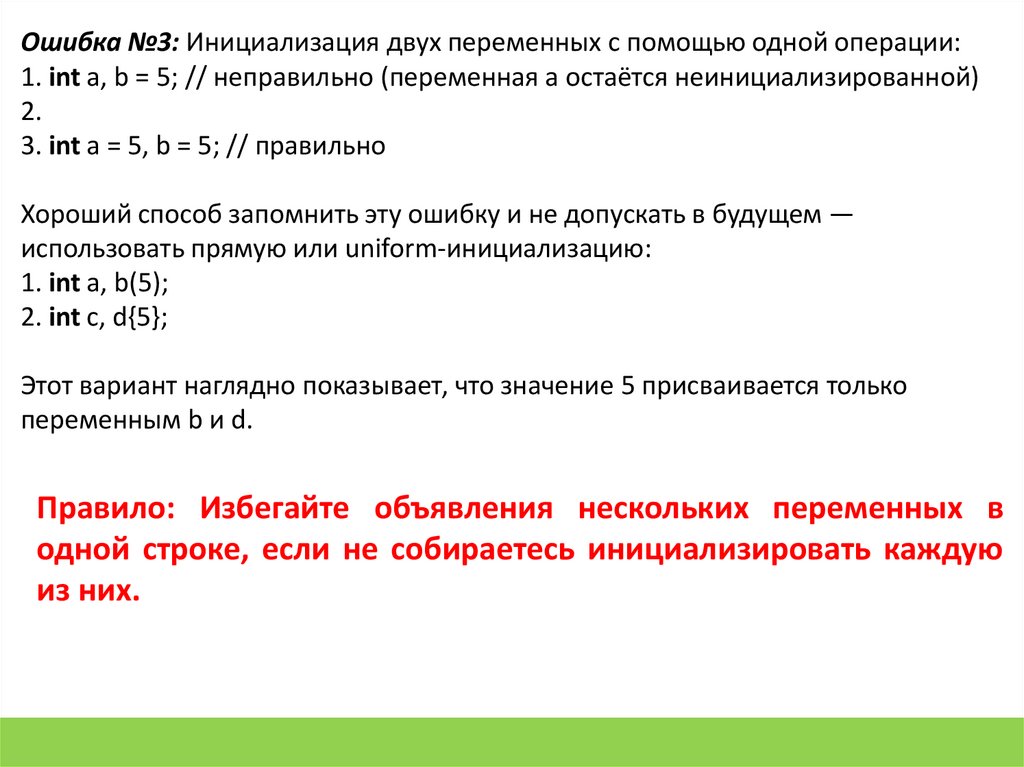 Ошибка №3: Инициализация двух переменных с помощью одной операции:
1. int a, b = 5; // неправильно (переменная a остаётся неинициализированной)
2.
3. int a = 5, b = 5; // правильно

Хороший способ запомнить эту ошибку и не допускать в будущем — использовать прямую или uniform-инициализацию:
1. int a, b(5);
2. int c, d{5};

Этот вариант наглядно показывает, что значение 5 присваивается только переменным b и d.

Правило: Избегайте объявления нескольких переменных в одной строке, если не собираетесь инициализировать каждую из них.